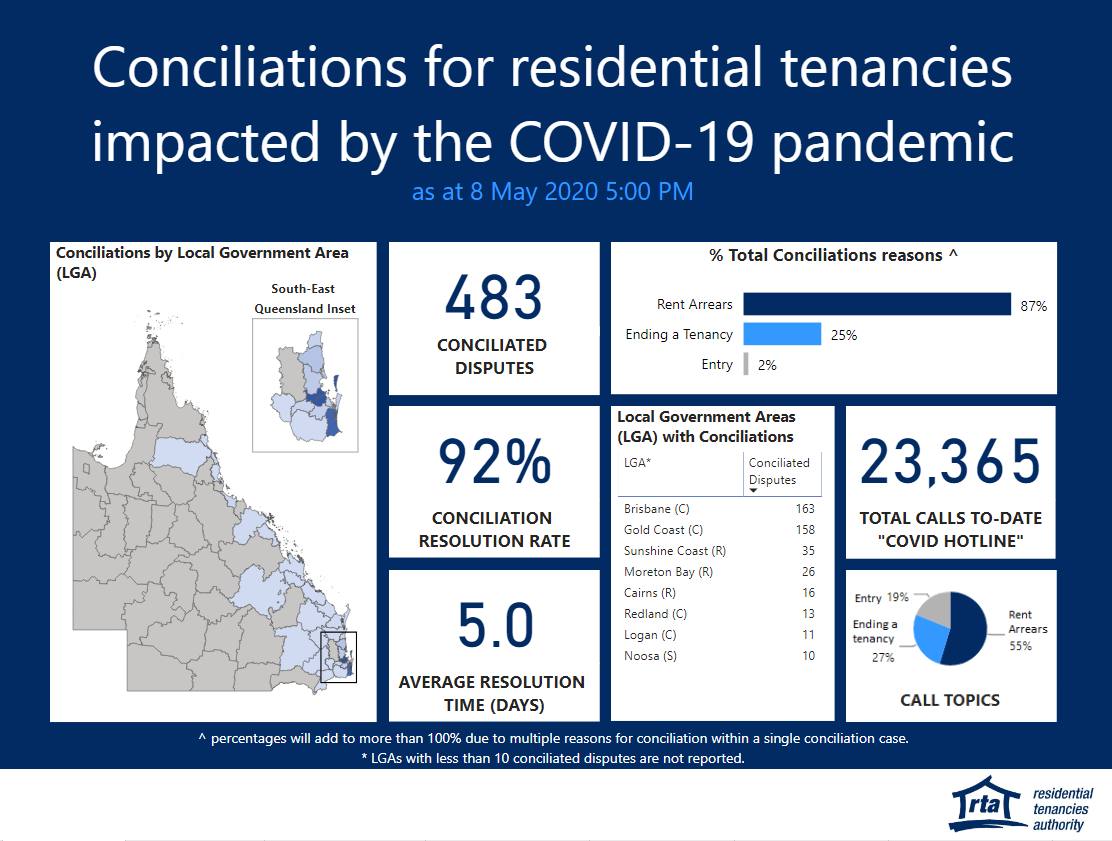 Conciliations for residential tenancies impacted by the COVID-19 pandemic

as at 8 May 2020 5:00 PM

Conciliations by Local Government Area (LGA)

South-East Queensland Inset

483
CONCILIATED DISPUTES

92%
CONCILIATION RESOLUTION RATE

5.0
AVERAGE RESOLUTION TIME (DAYS)

% Total Conciliations reasons ^

Rent Arrears 87%
Ending a Tenancy 25%
Entry 2%

Local Government Areas (LGA) with Conciliations

| LGA* | Conciliated Disputes |
|---|---|
| Brisbane (C) | 163 |
| Gold Coast (C) | 158 |
| Sunshine Coast (R) | 35 |
| Moreton Bay (R) | 26 |
| Cairns (R) | 16 |
| Redland (C) | 13 |
| Logan (C) | 11 |
| Noosa (S) | 10 |

23,365
TOTAL CALLS TO-DATE "COVID HOTLINE"

Entry 19%
Ending a tenancy 27%
Rent Arrears 55%

CALL TOPICS

^ percentages will add to more than 100% due to multiple reasons for conciliation within a single conciliation case.
* LGAs with less than 10 conciliated disputes are not reported.

rta residential tenancies authority